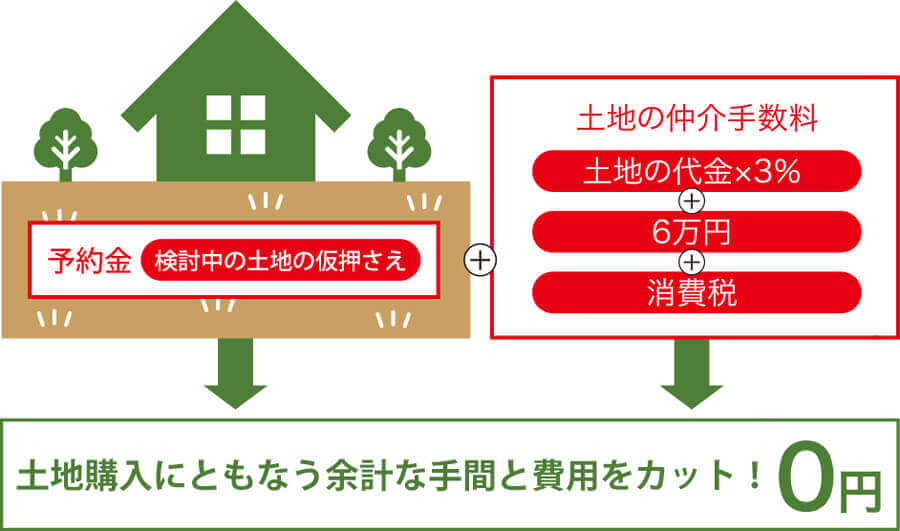 予約金 検討中の土地の仮押さえ

+

土地の仲介手数料

土地の代金×3%

+

6万円

+

消費税

土地購入にともなう余計な手間と費用をカット！ 0円